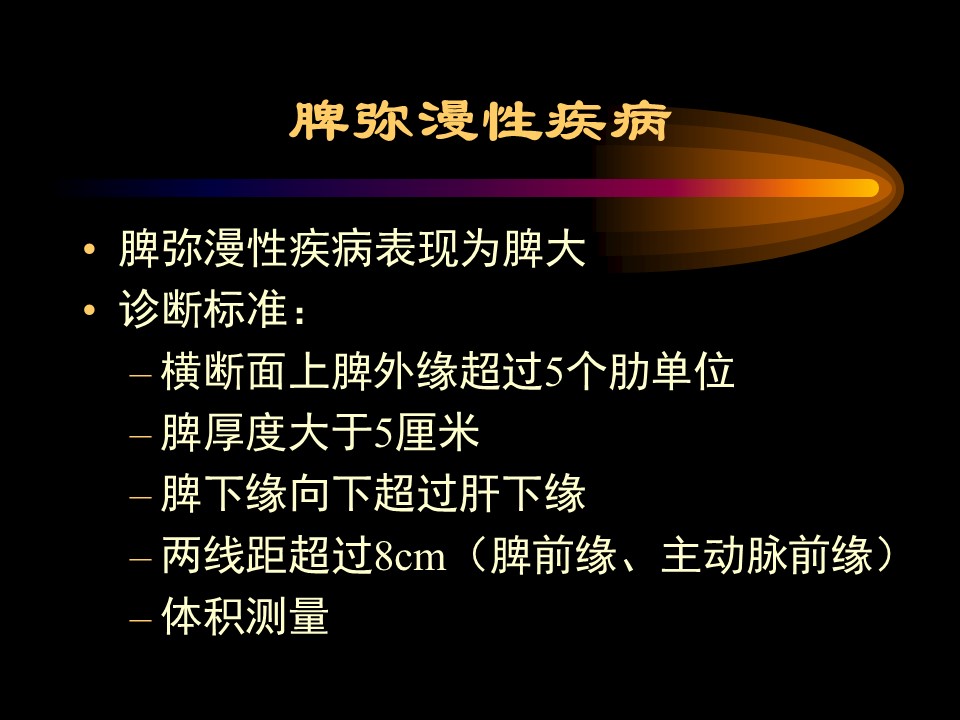 脾弥漫性疾病

• 脾弥漫性疾病表现为脾大
• 诊断标准：
– 横断面上脾外缘超过5个肋单位
– 脾厚度大于5厘米
– 脾下缘向下超过肝下缘
– 两线距超过8cm（脾前缘、主动脉前缘）
– 体积测量